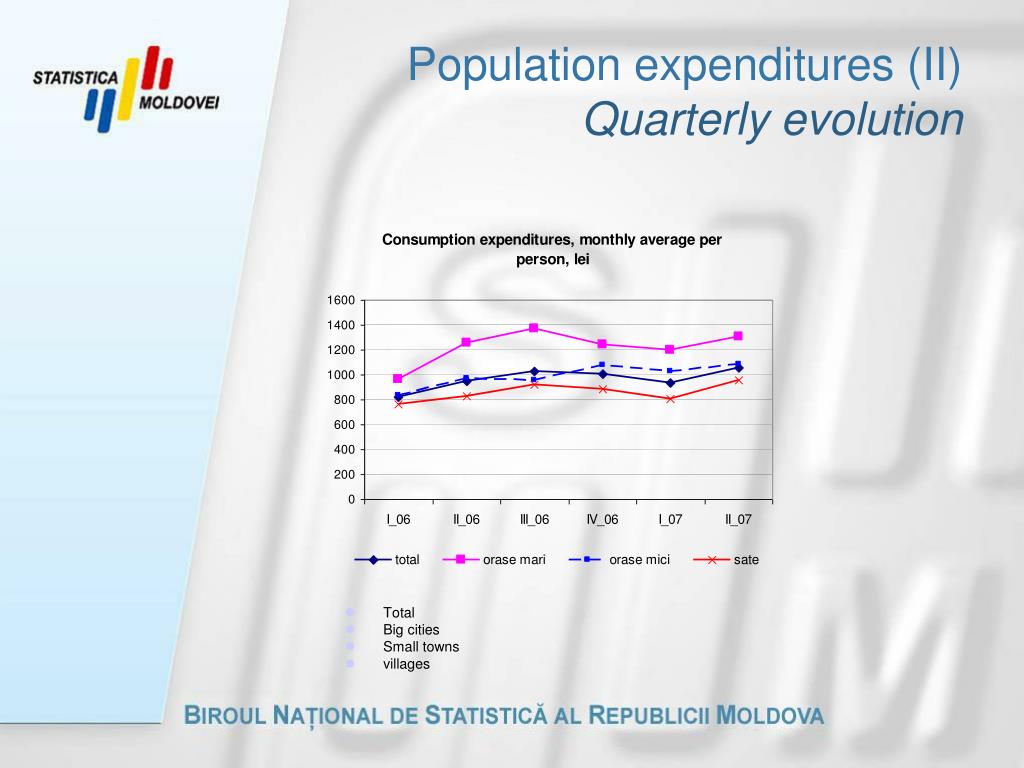 STATISTICA MOLDOVEI

Population expenditures (II)
Quarterly evolution

Consumption expenditures, monthly average per person, lei

1600
1400
1200
1000
800
600
400
200
0

I_06 II_06 III_06 IV_06 I_07 II_07

total
orase mari
orase mici
sate

Total
Big cities
Small towns
villages

BIROUL NAȚIONAL DE STATISTICĂ AL REPUBLICII MOLDOVA